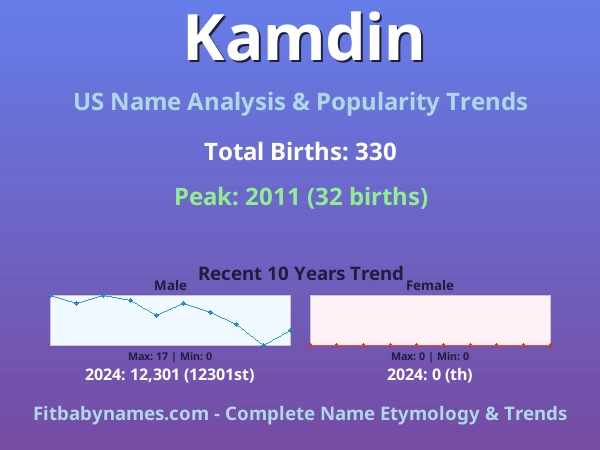 Kamdin

US Name Analysis & Popularity Trends

Total Births: 330

Peak: 2011 (32 births)

Recent 10 Years Trend

Male

Max: 17 | Min: 0

2024: 12,301 (12301st)

Female

Max: 0 | Min: 0

2024: 0 (th)

Fitbabynames.com - Complete Name Etymology & Trends